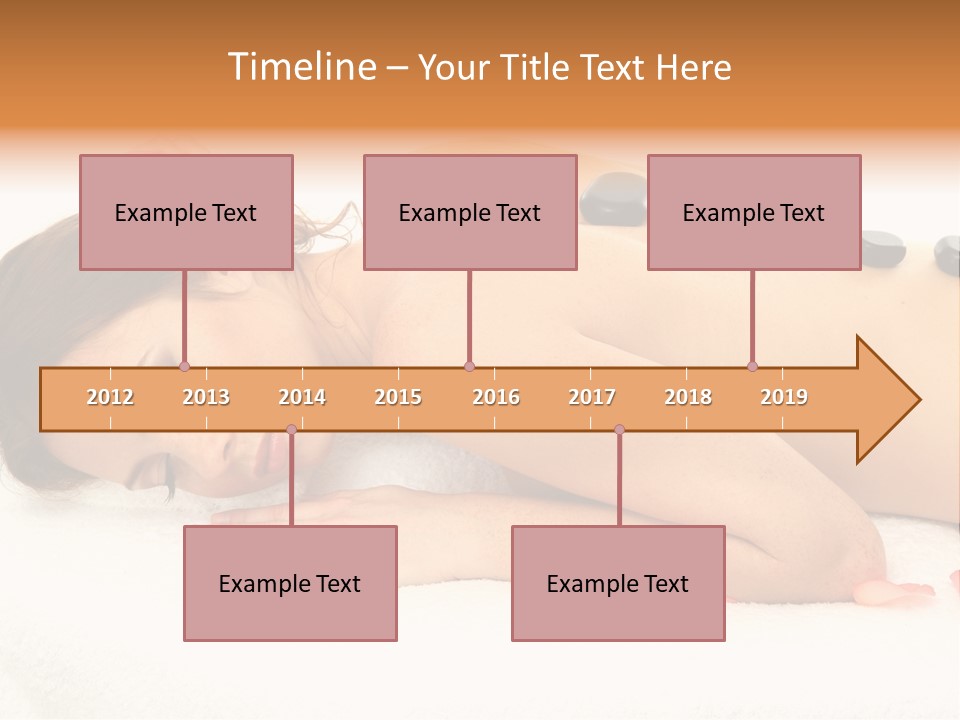 Timeline – Your Title Text Here

Example Text

Example Text

Example Text

2012 2013 2014 2015 2016 2017 2018 2019

Example Text

Example Text